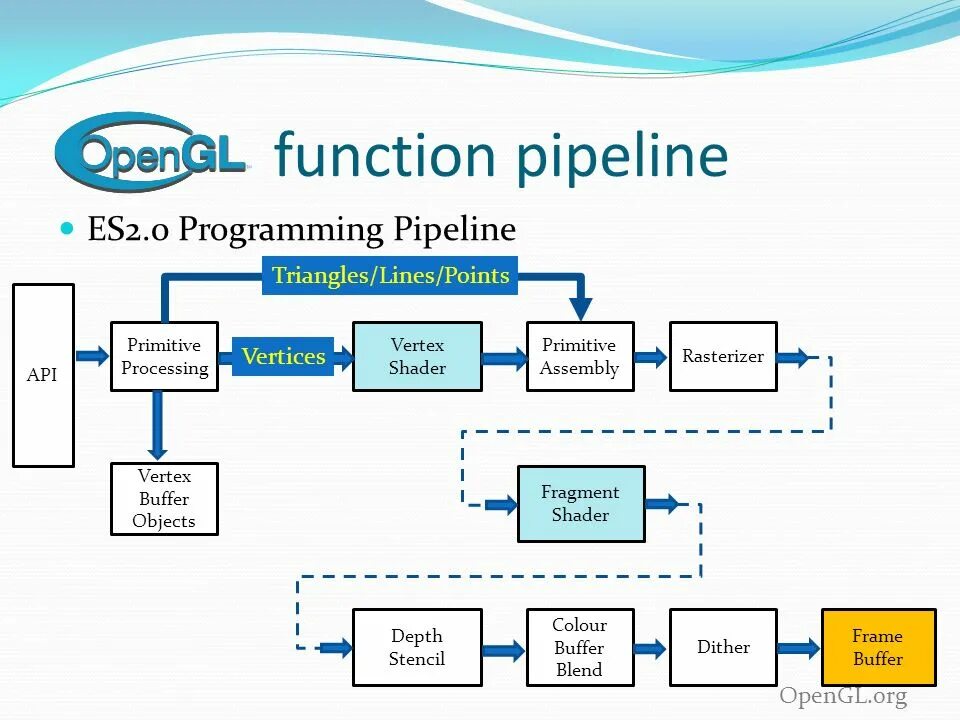 OpenGL function pipeline

ES2.0 Programming Pipeline

Triangles/Lines/Points

API

Primitive Processing

Vertices

Vertex Shader

Primitive Assembly

Rasterizer

Vertex Buffer Objects

Fragment Shader

Depth Stencil

Colour Buffer Blend

Dither

Frame Buffer

OpenGL.org